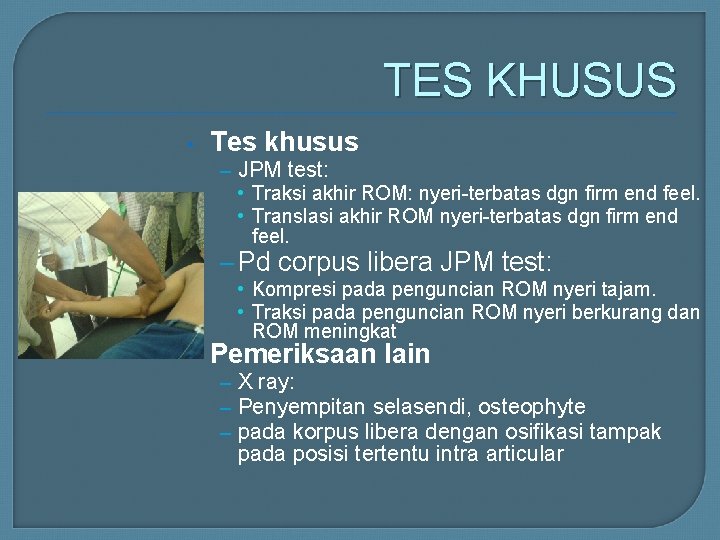 TES KHUSUS

Tes khusus
– JPM test:
• Traksi akhir ROM: nyeri-terbatas dgn firm end feel.
• Translasi akhir ROM nyeri-terbatas dgn firm end feel.
– Pd corpus libera JPM test:
• Kompresi pada penguncian ROM nyeri tajam.
• Traksi pada penguncian ROM nyeri berkurang dan ROM meningkat

Pemeriksaan lain
– X ray:
– Penyempitan selasendi, osteophyte
– pada korpus libera dengan osifikasi tampak pada posisi tertentu intra articular